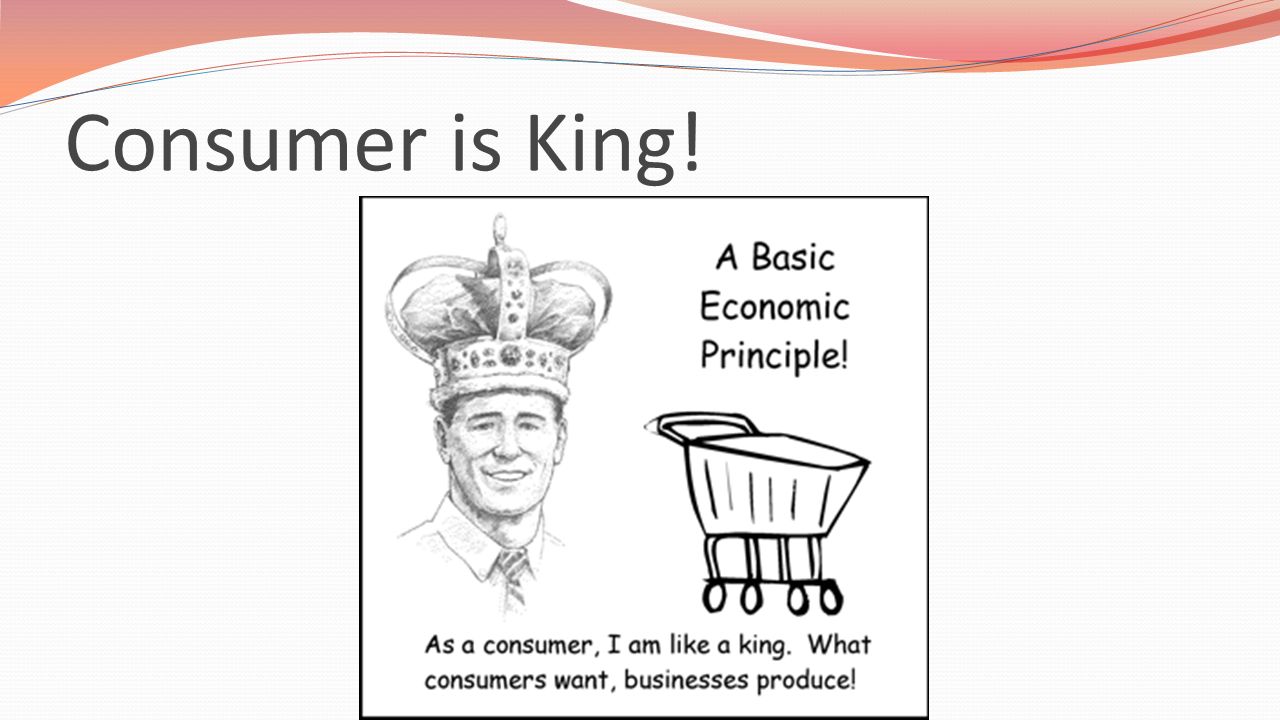 Consumer is King!

A Basic Economic Principle!

As a consumer, I am like a king. What consumers want, businesses produce!